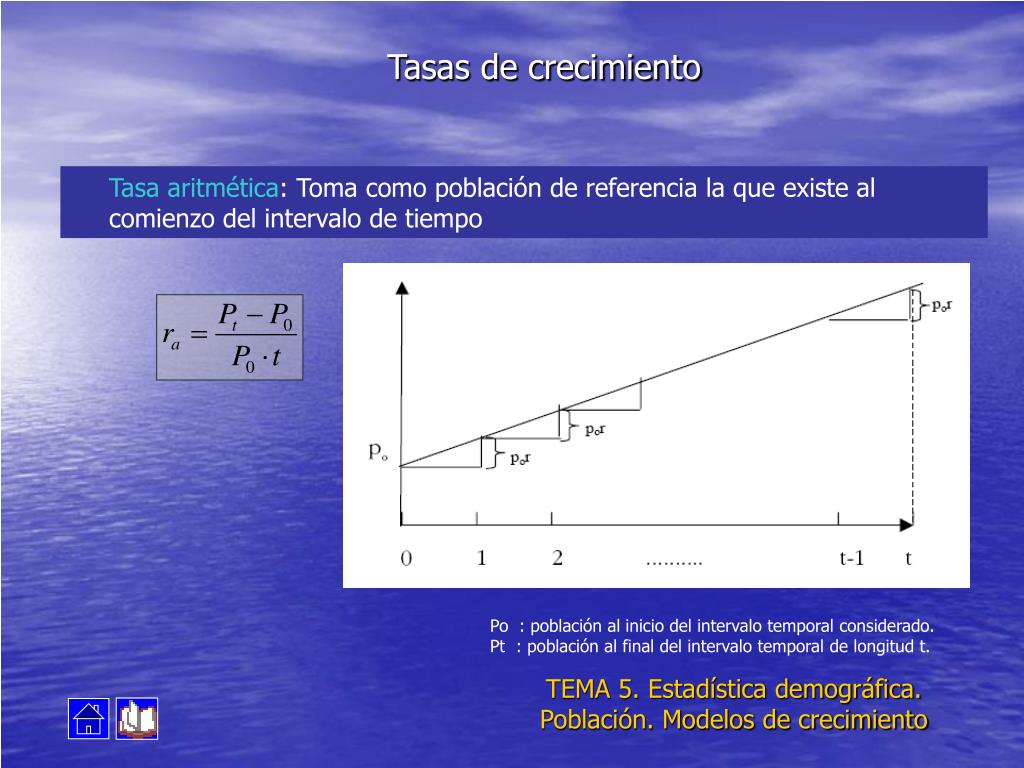 Tasas de crecimiento

Tasa aritmética: Toma como población de referencia la que existe al comienzo del intervalo de tiempo

$r_a = \frac{P_t - P_0}{P_0 \cdot t}$

$p_o$

$p_o r$

$p_o r$

$p_o r$

0 1 2 .......... t-1 t

Po : población al inicio del intervalo temporal considerado.
Pt : población al final del intervalo temporal de longitud t.

TEMA 5. Estadística demográfica.
Población. Modelos de crecimiento